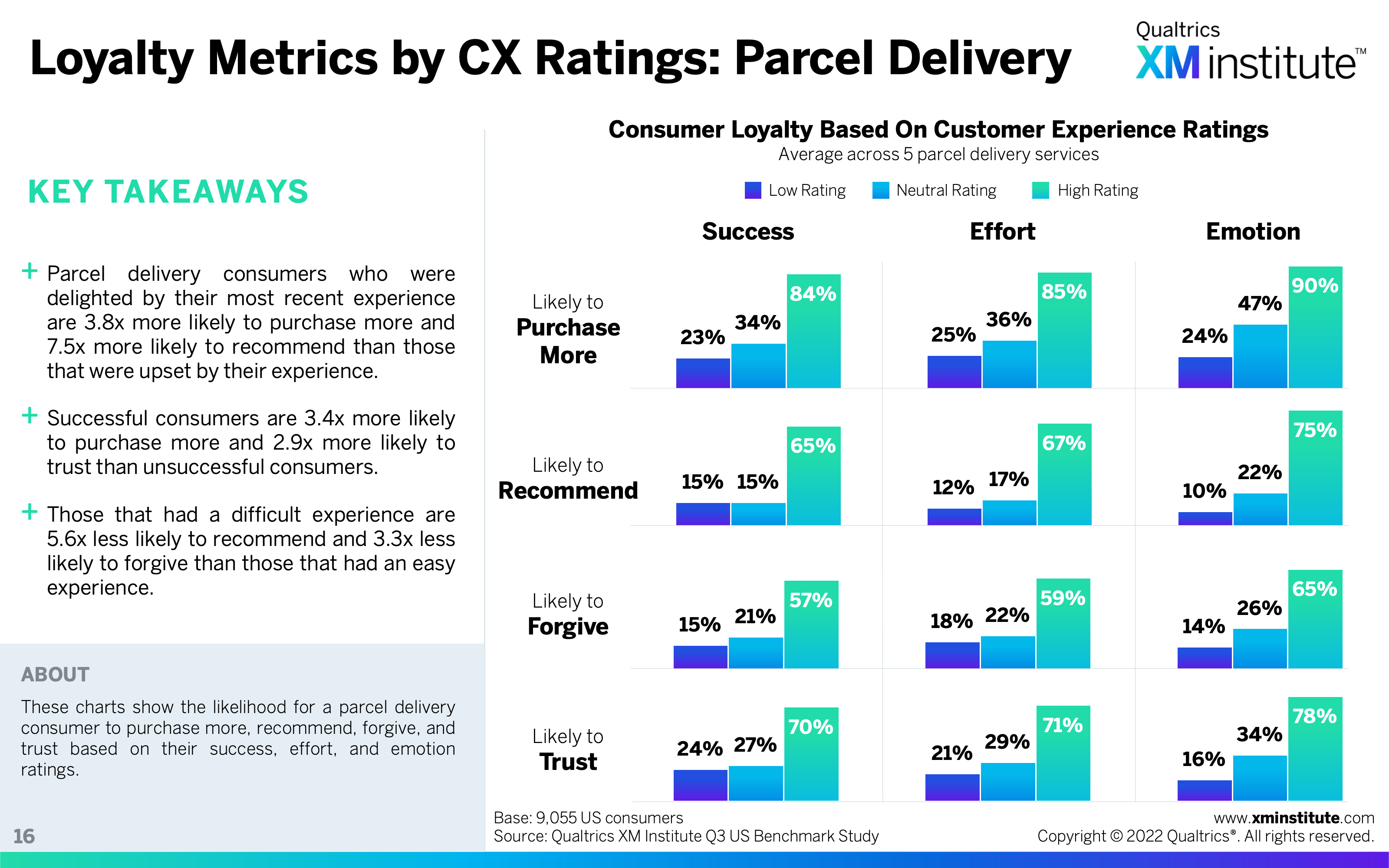 Loyalty Metrics by CX Ratings: Parcel Delivery

Qualtrics XM institute™

KEY TAKEAWAYS

+ Parcel delivery consumers who were delighted by their most recent experience are 3.8x more likely to purchase more and 7.5x more likely to recommend than those that were upset by their experience.

+ Successful consumers are 3.4x more likely to purchase more and 2.9x more likely to trust than unsuccessful consumers.

+ Those that had a difficult experience are 5.6x less likely to recommend and 3.3x less likely to forgive than those that had an easy experience.

ABOUT

These charts show the likelihood for a parcel delivery consumer to purchase more, recommend, forgive, and trust based on their success, effort, and emotion ratings.

16

Consumer Loyalty Based On Customer Experience Ratings
Average across 5 parcel delivery services

Low Rating Neutral Rating High Rating

| | Success | Effort | Emotion |
|---|---|---|---|
| Likely to Purchase More | 23% 34% 84% | 25% 36% 85% | 24% 47% 90% |
| Likely to Recommend | 15% 15% 65% | 12% 17% 67% | 10% 22% 75% |
| Likely to Forgive | 15% 21% 57% | 18% 22% 59% | 14% 26% 65% |
| Likely to Trust | 24% 27% 70% | 21% 29% 71% | 16% 34% 78% |

Base: 9,055 US consumers
Source: Qualtrics XM Institute Q3 US Benchmark Study

www.xminstitute.com
Copyright © 2022 Qualtrics®. All rights reserved.